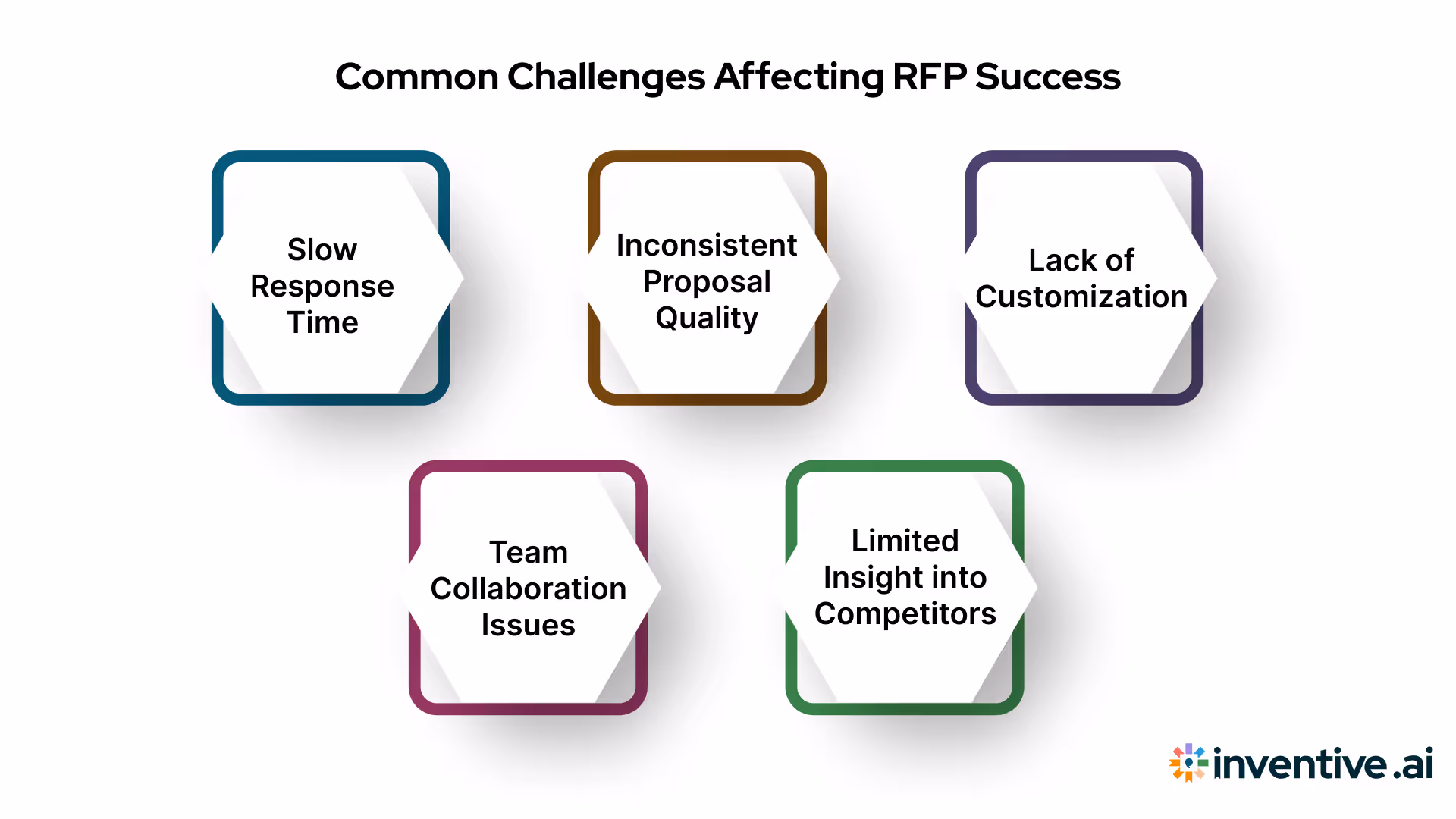 Common Challenges Affecting RFP Success

Slow Response Time

Inconsistent Proposal Quality

Lack of Customization

Team Collaboration Issues

Limited Insight into Competitors

inventive.ai